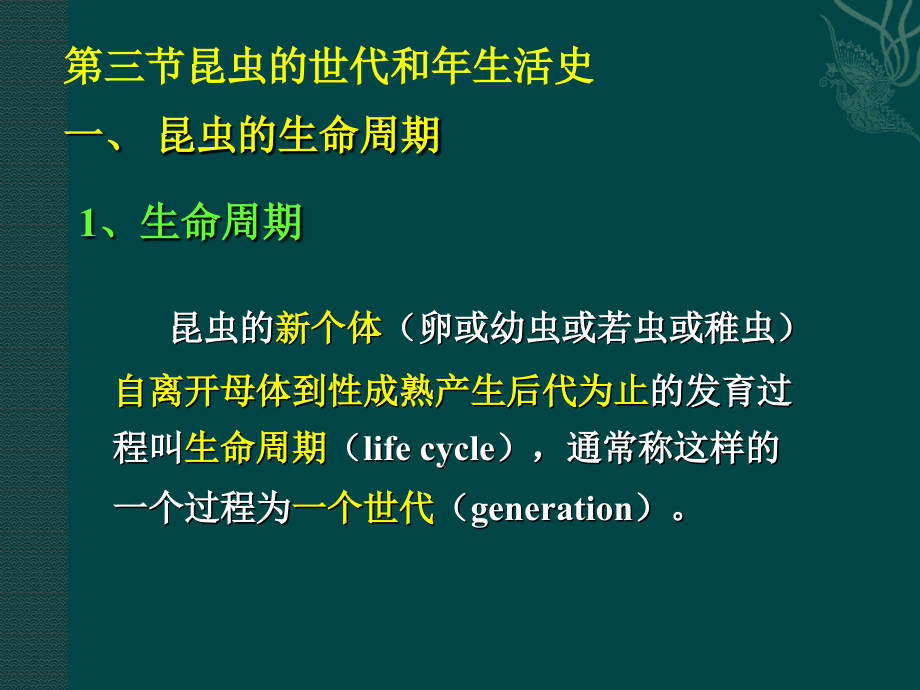 第三节昆虫的世代和年生活史

一、 昆虫的生命周期

1、生命周期

昆虫的新个体（卵或幼虫或若虫或稚虫）自离开母体到性成熟产生后代为止的发育过程叫生命周期（life cycle），通常称这样的一个过程为一个世代（generation）。